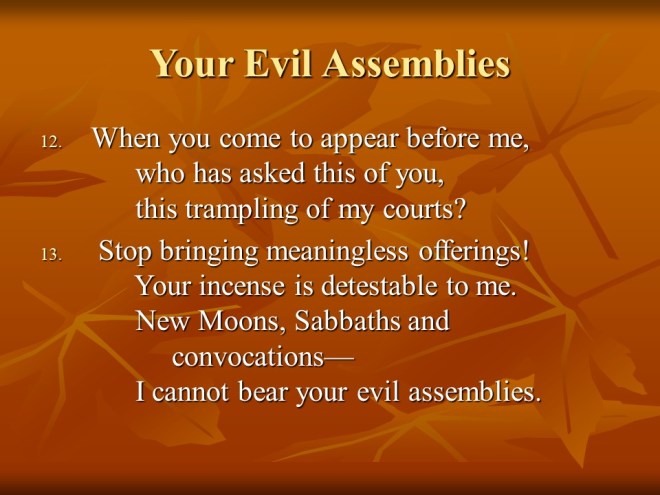 Your Evil Assemblies

12. When you come to appear before me,
who has asked this of you,
this trampling of my courts?

13. Stop bringing meaningless offerings!
Your incense is detestable to me.
New Moons, Sabbaths and
convocations—
I cannot bear your evil assemblies.